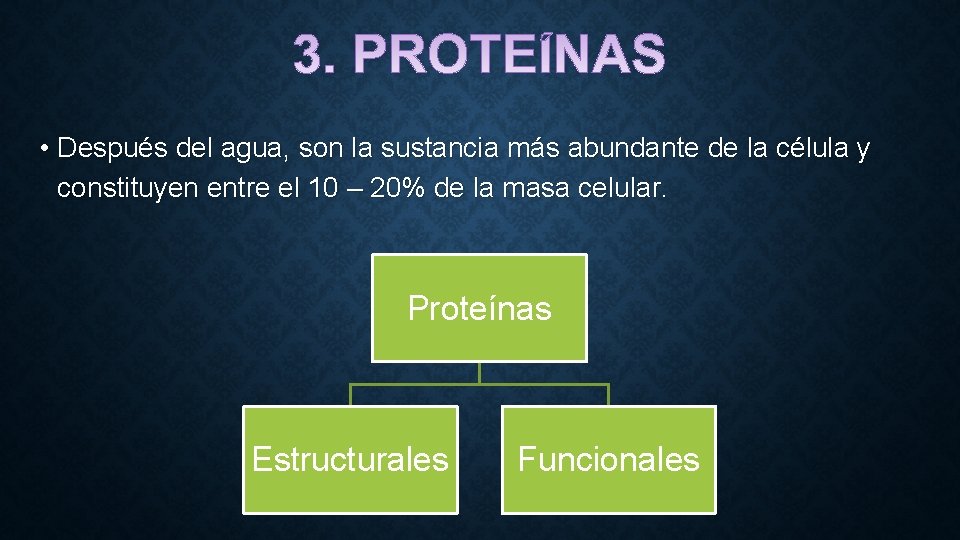 3. PROTEÍNAS

• Después del agua, son la sustancia más abundante de la célula y constituyen entre el 10 – 20% de la masa celular.

Proteínas

Estructurales

Funcionales